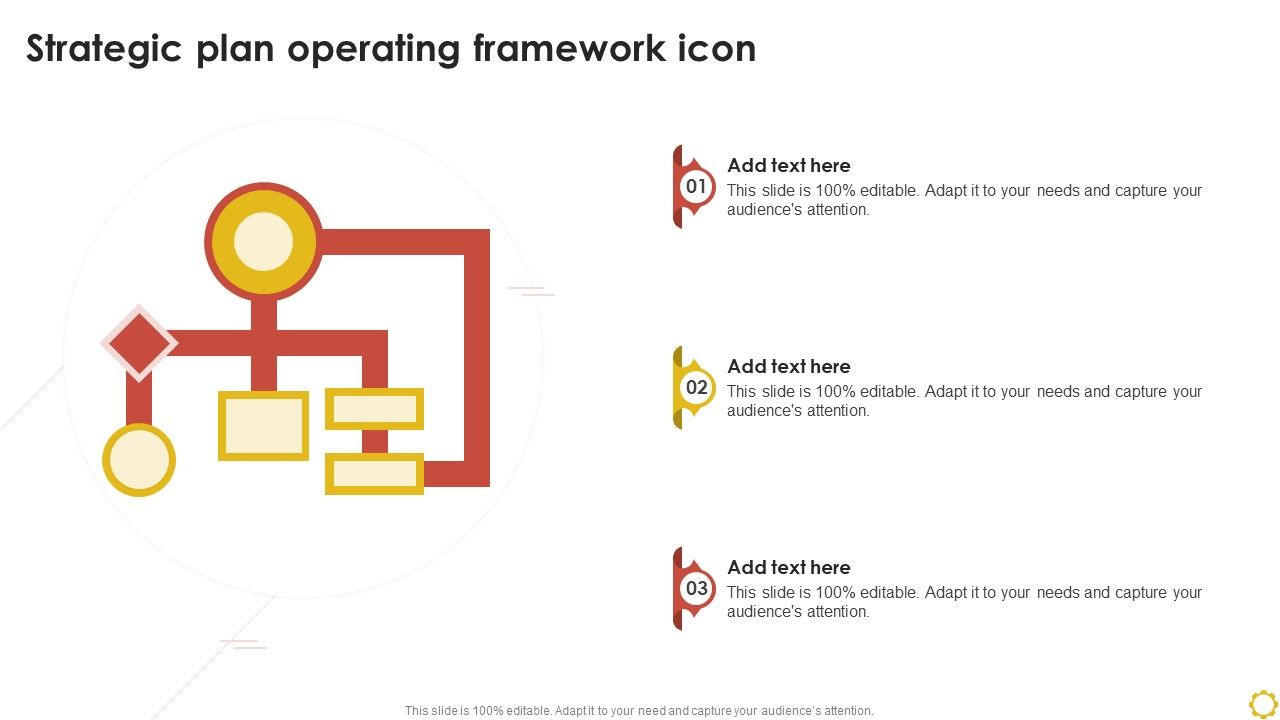 Strategic plan operating framework icon

01
Add text here
This slide is 100% editable. Adapt it to your needs and capture your audience's attention.

02
Add text here
This slide is 100% editable. Adapt it to your needs and capture your audience's attention.

03
Add text here
This slide is 100% editable. Adapt it to your needs and capture your audience's attention.

This slide is 100% editable. Adapt it to your need and capture your audience's attention.